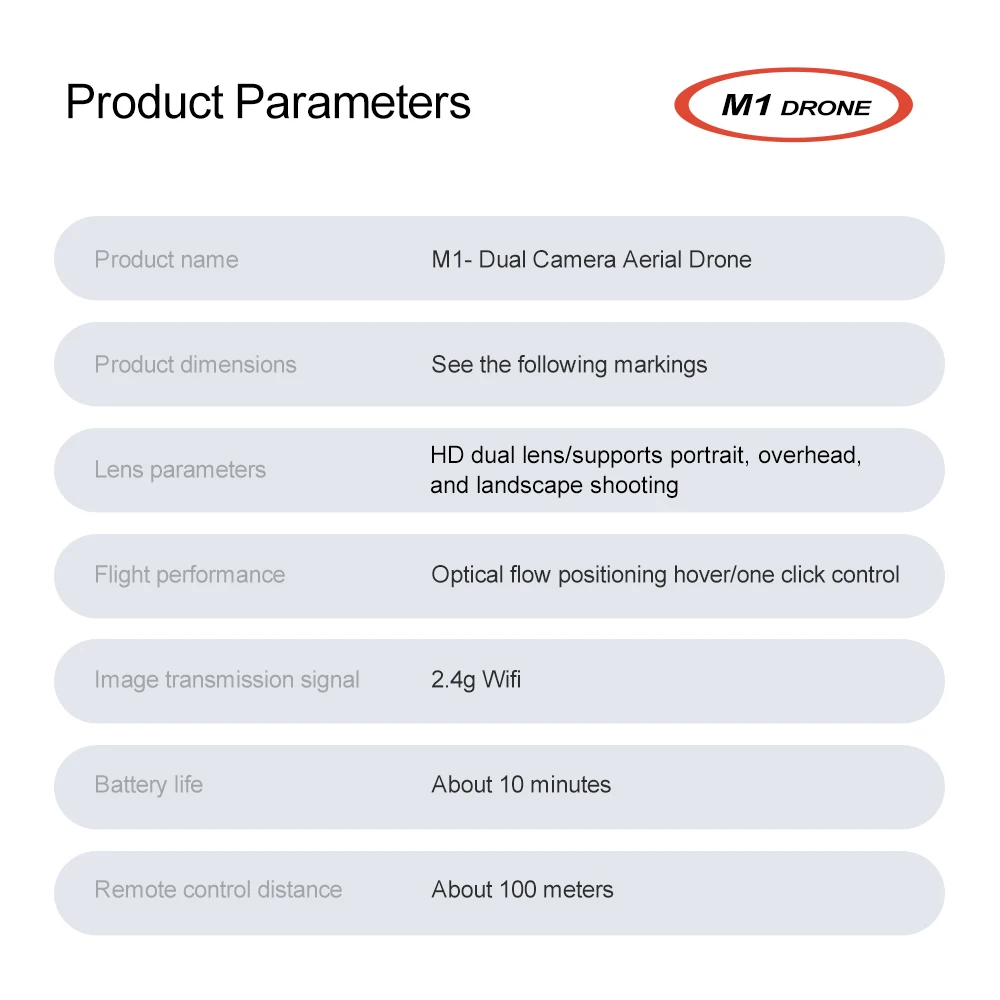 Product Parameters

M1 DRONE

| Product name | M1- Dual Camera Aerial Drone |
|---|---|
| Product dimensions | See the following markings |
| Lens parameters | HD dual lens/supports portrait, overhead, and landscape shooting |
| Flight performance | Optical flow positioning hover/one click control |
| Image transmission signal | 2.4g Wifi |
| Battery life | About 10 minutes |
| Remote control distance | About 100 meters |